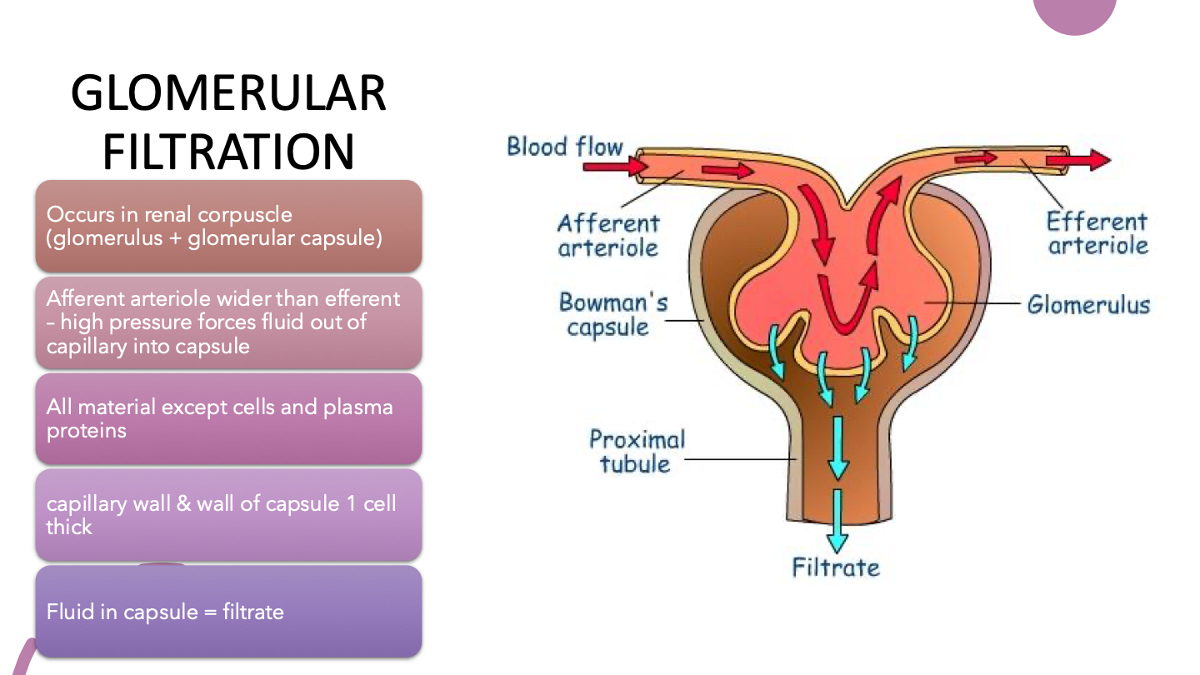 GLOMERULAR FILTRATION

Occurs in renal corpuscle (glomerulus + glomerular capsule)

Afferent arteriole wider than efferent – high pressure forces fluid out of capillary into capsule

All material except cells and plasma proteins

capillary wall & wall of capsule 1 cell thick

Fluid in capsule = filtrate

Blood flow

Afferent arteriole

Efferent arteriole

Bowman's capsule

Glomerulus

Proximal tubule

Filtrate